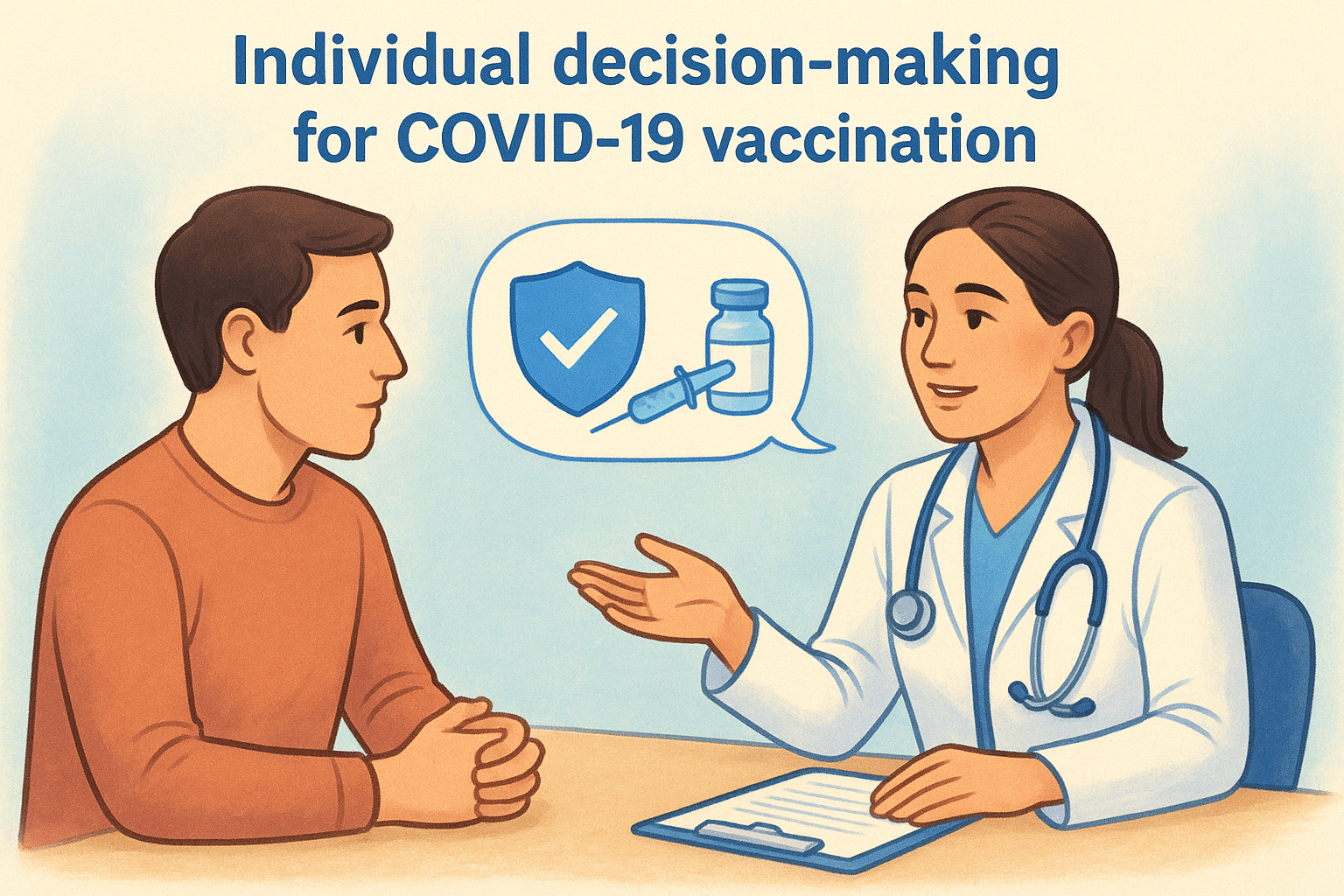 Individual decision-making for COVID-19 vaccination